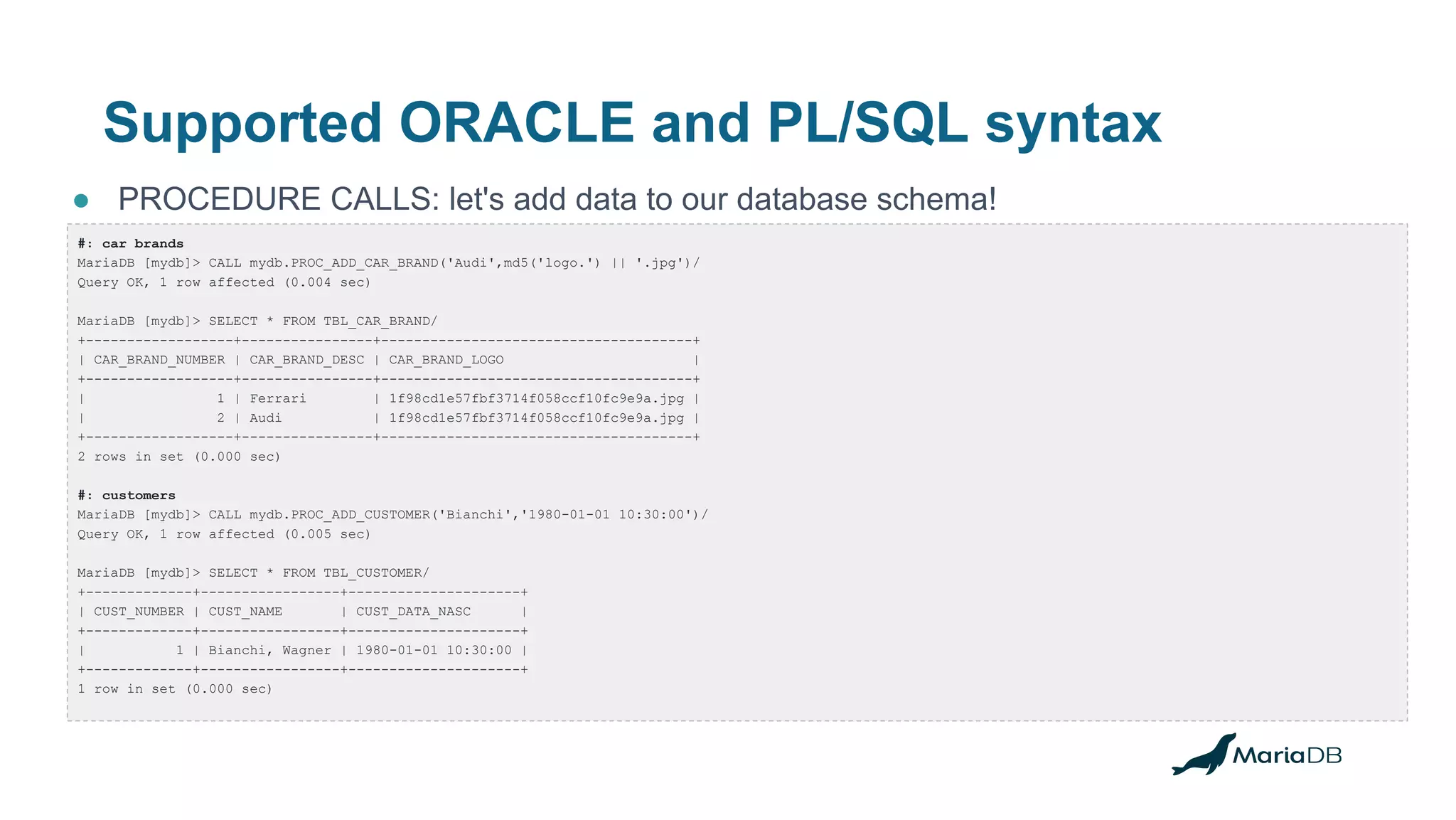 Supported ORACLE and PL/SQL syntax

● PROCEDURE CALLS: let's add data to our database schema!

#: car brands
MariaDB [mydb]> CALL mydb.PROC_ADD_CAR_BRAND('Audi',md5('logo.') || '.jpg')/
Query OK, 1 row affected (0.004 sec)

MariaDB [mydb]> SELECT * FROM TBL_CAR_BRAND/

| CAR_BRAND_NUMBER | CAR_BRAND_DESC | CAR_BRAND_LOGO |
|---|---|---|
| 1 | Ferrari | 1f98cd1e57fbf3714f058ccf10fc9e9a.jpg |
| 2 | Audi | 1f98cd1e57fbf3714f058ccf10fc9e9a.jpg |

2 rows in set (0.000 sec)

#: customers
MariaDB [mydb]> CALL mydb.PROC_ADD_CUSTOMER('Bianchi','1980-01-01 10:30:00')/
Query OK, 1 row affected (0.005 sec)

MariaDB [mydb]> SELECT * FROM TBL_CUSTOMER/

| CUST_NUMBER | CUST_NAME | CUST_DATA_NASC |
|---|---|---|
| 1 | Bianchi, Wagner | 1980-01-01 10:30:00 |

1 row in set (0.000 sec)

MariaDB